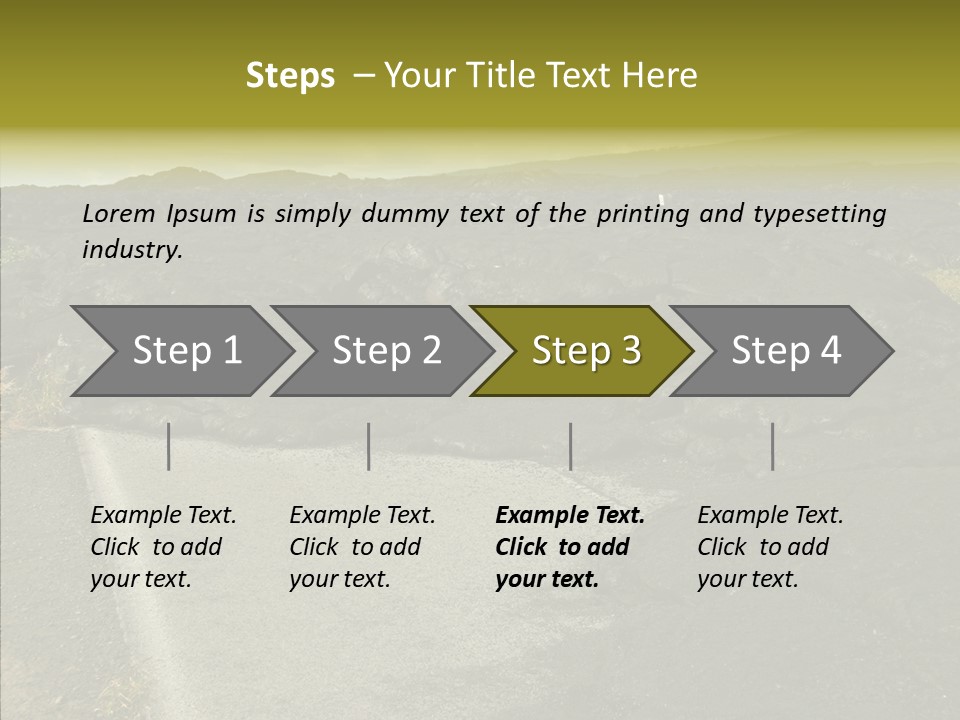 Steps – Your Title Text Here

Lorem Ipsum is simply dummy text of the printing and typesetting industry.

Step 1

Step 2

Step 3

Step 4

Example Text. Click to add your text.

Example Text. Click to add your text.

Example Text. Click to add your text.

Example Text. Click to add your text.